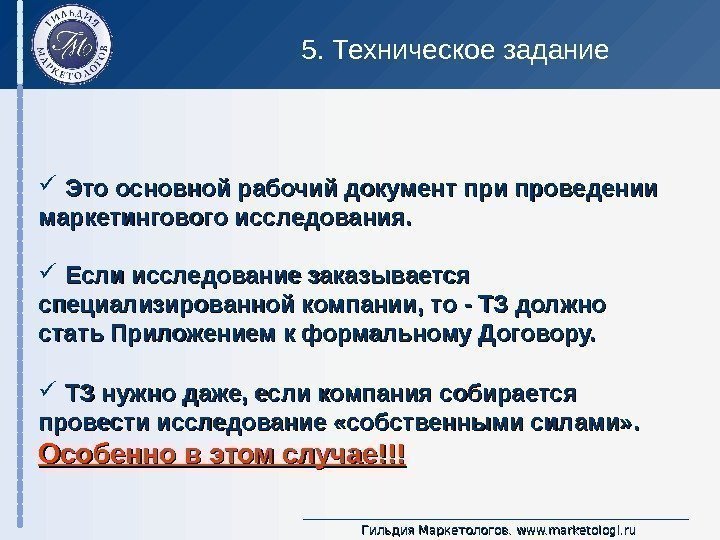 ГИЛЬДИЯ МАРКЕТОЛОГОВ
ГМ

5. Техническое задание

✓ Это основной рабочий документ при проведении маркетингового исследования.

✓ Если исследование заказывается специализированной компании, то - ТЗ должно стать Приложением к формальному Договору.

✓ ТЗ нужно даже, если компания собирается провести исследование «собственными силами». Особенно в этом случае!!!

Гильдия Маркетологов. www.marketologi.ru